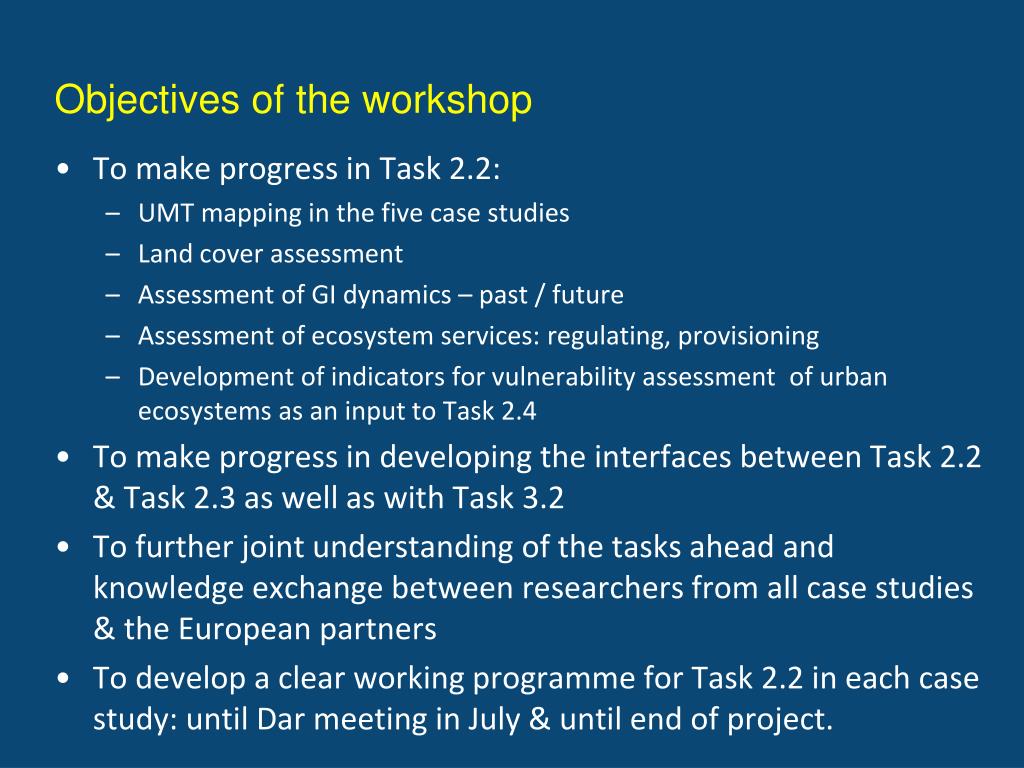 Objectives of the workshop

• To make progress in Task 2.2:
– UMT mapping in the five case studies
– Land cover assessment
– Assessment of GI dynamics – past / future
– Assessment of ecosystem services: regulating, provisioning
– Development of indicators for vulnerability assessment of urban ecosystems as an input to Task 2.4

• To make progress in developing the interfaces between Task 2.2 & Task 2.3 as well as with Task 3.2

• To further joint understanding of the tasks ahead and knowledge exchange between researchers from all case studies & the European partners

• To develop a clear working programme for Task 2.2 in each case study: until Dar meeting in July & until end of project.